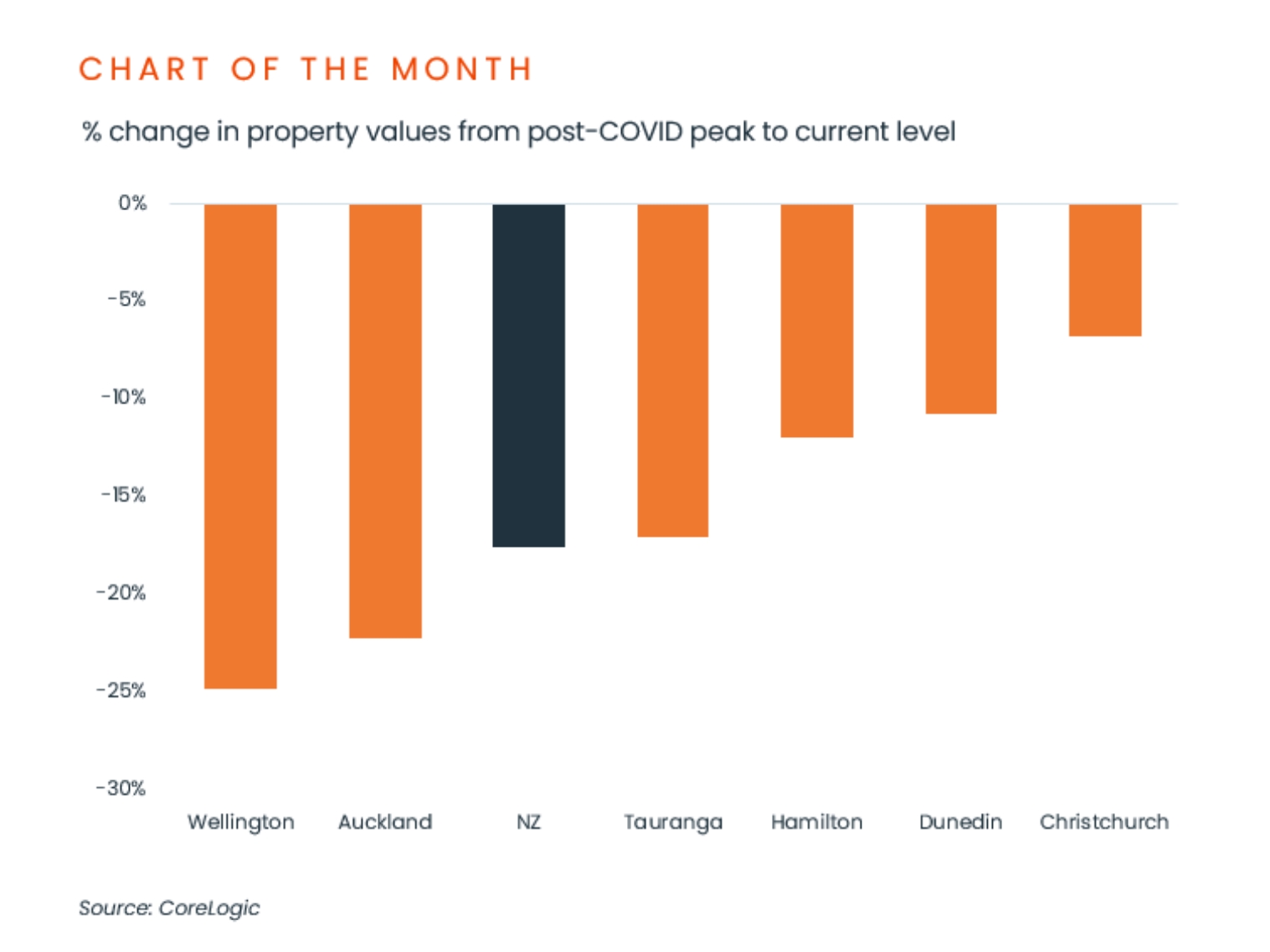 CHART OF THE MONTH

% change in property values from post-COVID peak to current level

0%
-5%
-10%
-15%
-20%
-25%
-30%

Wellington
Auckland
NZ
Tauranga
Hamilton
Dunedin
Christchurch

Source: CoreLogic